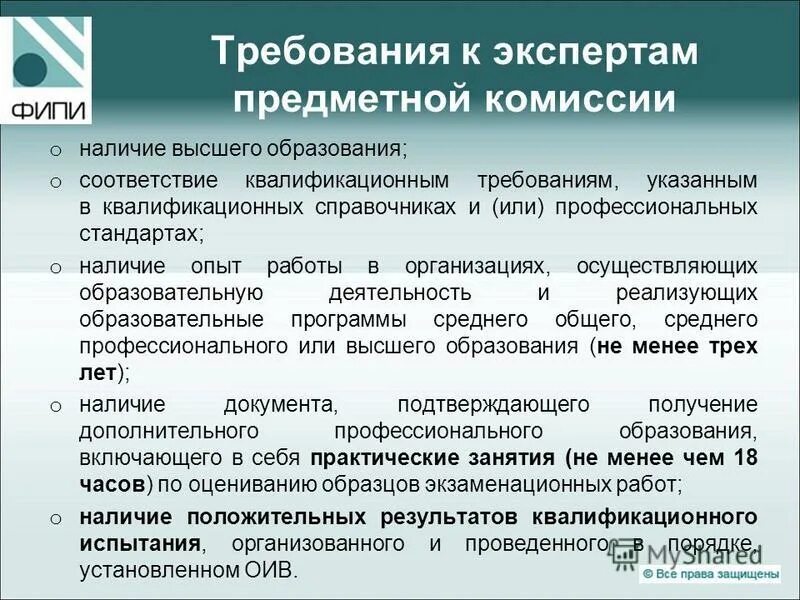 ФИПИ

Требования к экспертам предметной комиссии

o наличие высшего образования;

o соответствие квалификационным требованиям, указанным в квалификационных справочниках и (или) профессиональных стандартах;

o наличие опыт работы в организациях, осуществляющих образовательную деятельность и реализующих образовательные программы среднего общего, среднего профессионального или высшего образования (не менее трех лет);

o наличие документа, подтверждающего получение дополнительного профессионального образования, включающего в себя практические занятия (не менее чем 18 часов) по оцениванию образцов экзаменационных работ;

o наличие положительных результатов квалификационного испытания, организованного и проведенного в порядке, установленном ОИВ.

MyShared
© Все права защищены